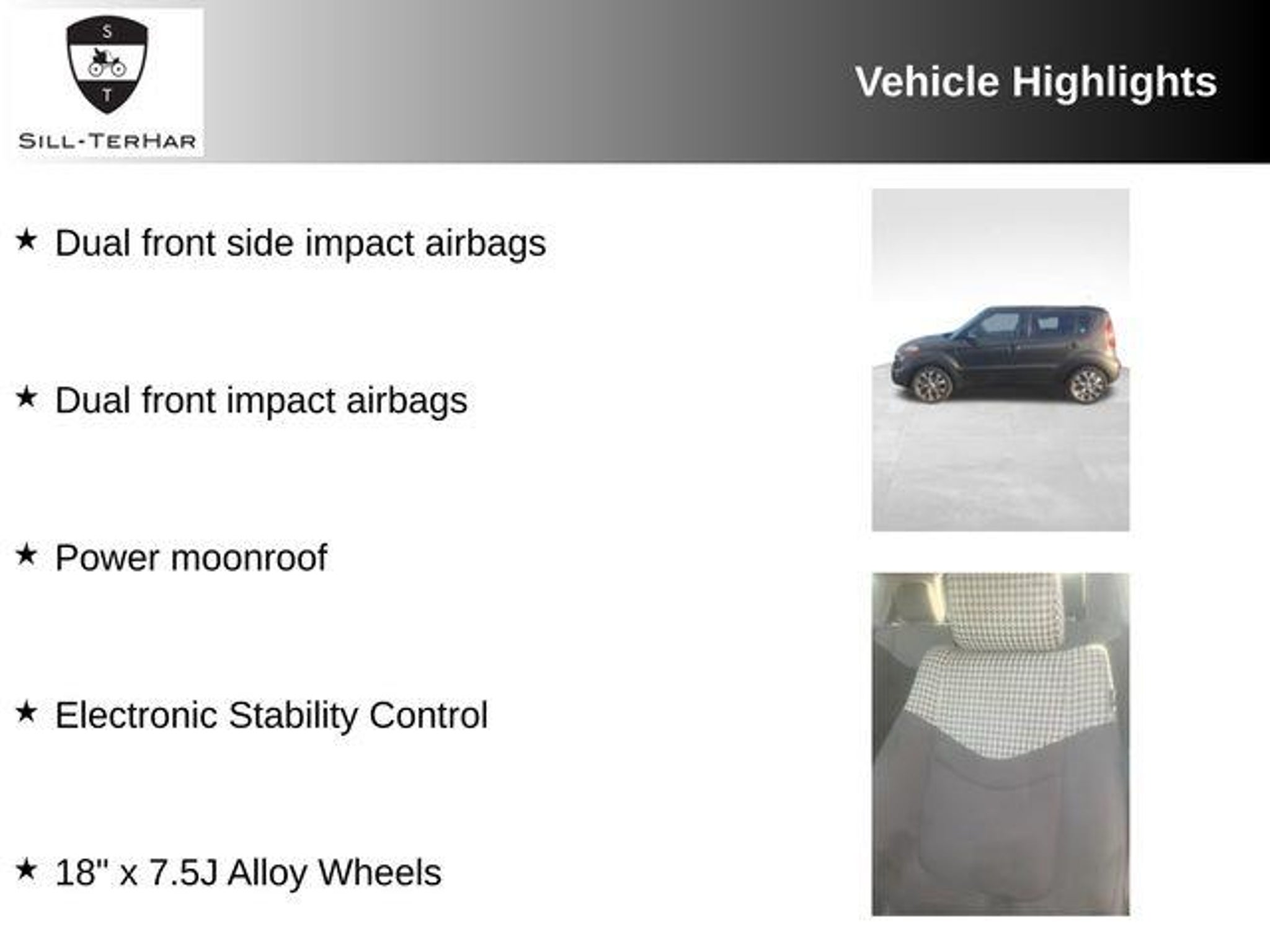 S
T
SILL-TERHAR

Vehicle Highlights

★ Dual front side impact airbags

★ Dual front impact airbags

★ Power moonroof

★ Electronic Stability Control

★ 18" x 7.5J Alloy Wheels